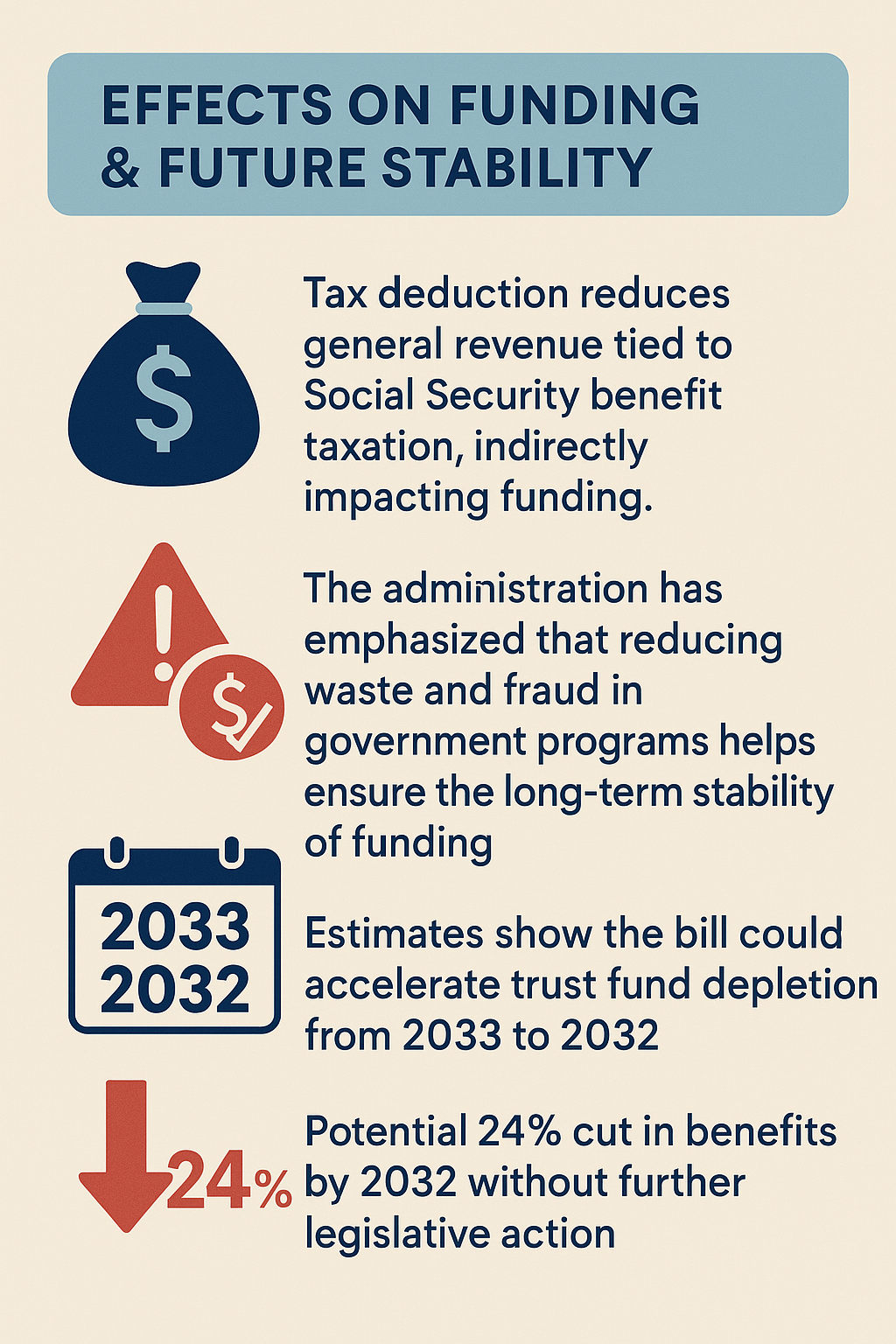 EFFECTS ON FUNDING & FUTURE STABILITY

$

Tax deduction reduces general revenue tied to Social Security benefit taxation, indirectly impacting funding.

!

$

The administration has emphasized that reducing waste and fraud in government programs helps ensure the long-term stability of funding

2033
2032

Estimates show the bill could accelerate trust fund depletion from 2033 to 2032

24%

Potential 24% cut in benefits by 2032 without further legislative action